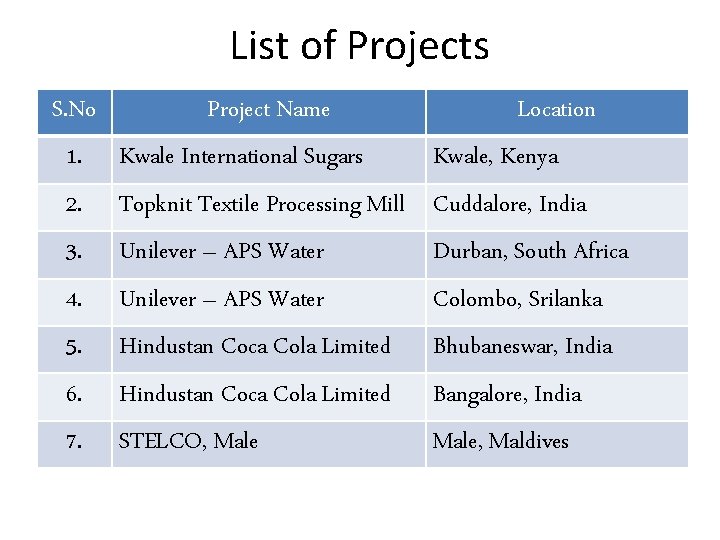 List of Projects

| S.No | Project Name | Location |
|---|---|---|
| 1. | Kwale International Sugars | Kwale, Kenya |
| 2. | Topknit Textile Processing Mill | Cuddalore, India |
| 3. | Unilever – APS Water | Durban, South Africa |
| 4. | Unilever – APS Water | Colombo, Srilanka |
| 5. | Hindustan Coca Cola Limited | Bhubaneswar, India |
| 6. | Hindustan Coca Cola Limited | Bangalore, India |
| 7. | STELCO, Male | Male, Maldives |